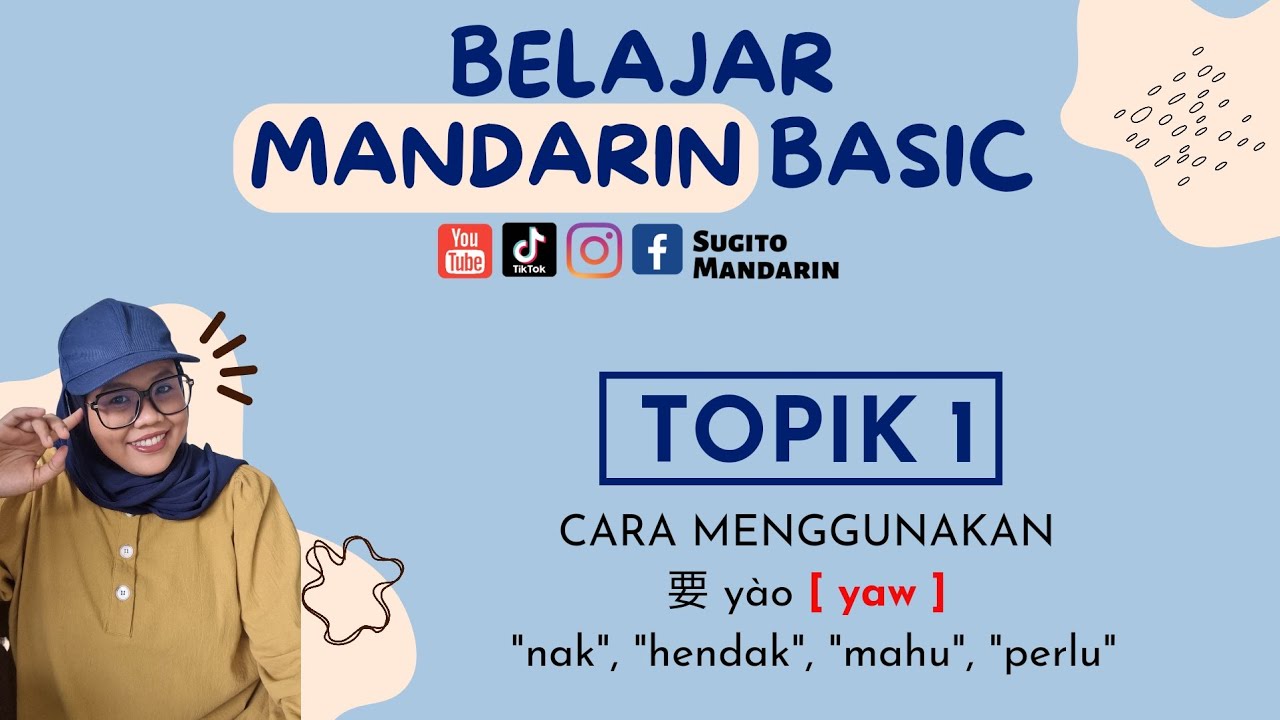 BELAJAR
MANDARIN BASIC

You Tube TikTok SUGITO MANDARIN

TOPIK 1

CARA MENGGUNAKAN
要 yào [ yaw ]
"nak", "hendak", "mahu", "perlu"